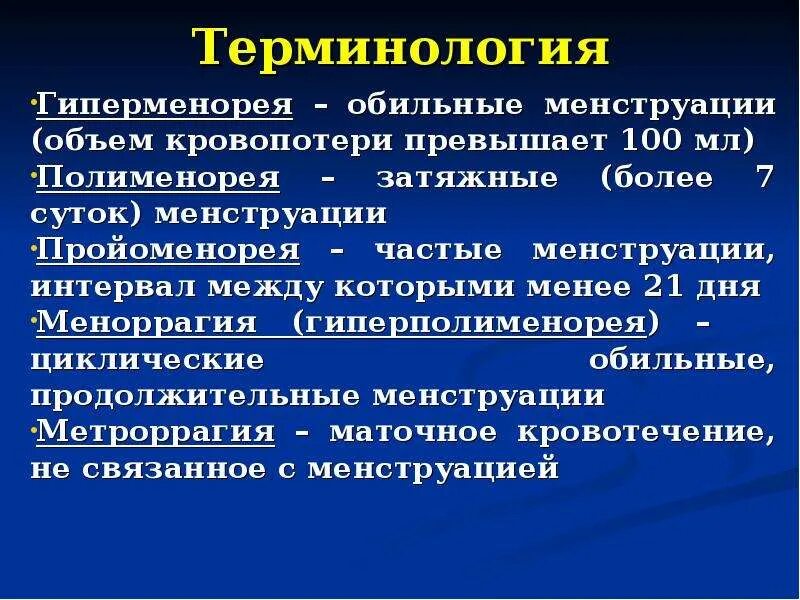 Терминология

•Гиперменорея – обильные менструации (объем кровопотери превышает 100 мл)
•Полименорея – затяжные (более 7 суток) менструации
•Пройоменорея – частые менструации, интервал между которыми менее 21 дня
•Меноррагия (гиперполименорея) – циклические обильные, продолжительные менструации
•Метроррагия – маточное кровотечение, не связанное с менструацией